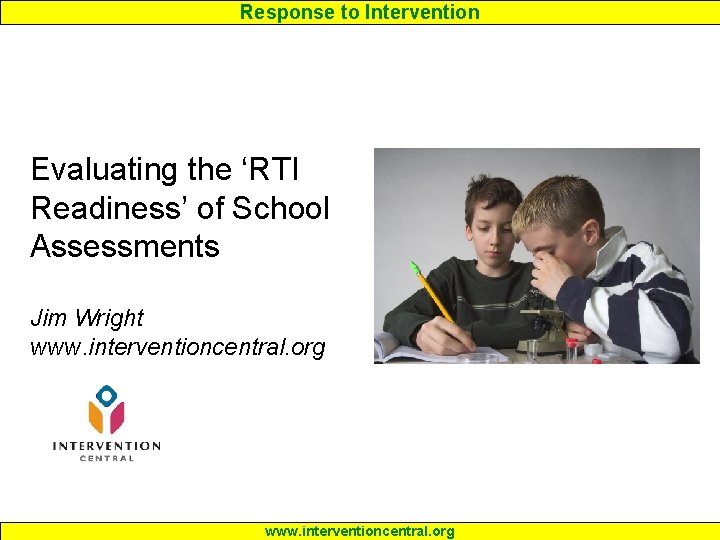 Response to Intervention

Evaluating the ‘RTI Readiness’ of School Assessments

Jim Wright
www.interventioncentral.org

INTERVENTION
CENTRAL

www.interventioncentral.org